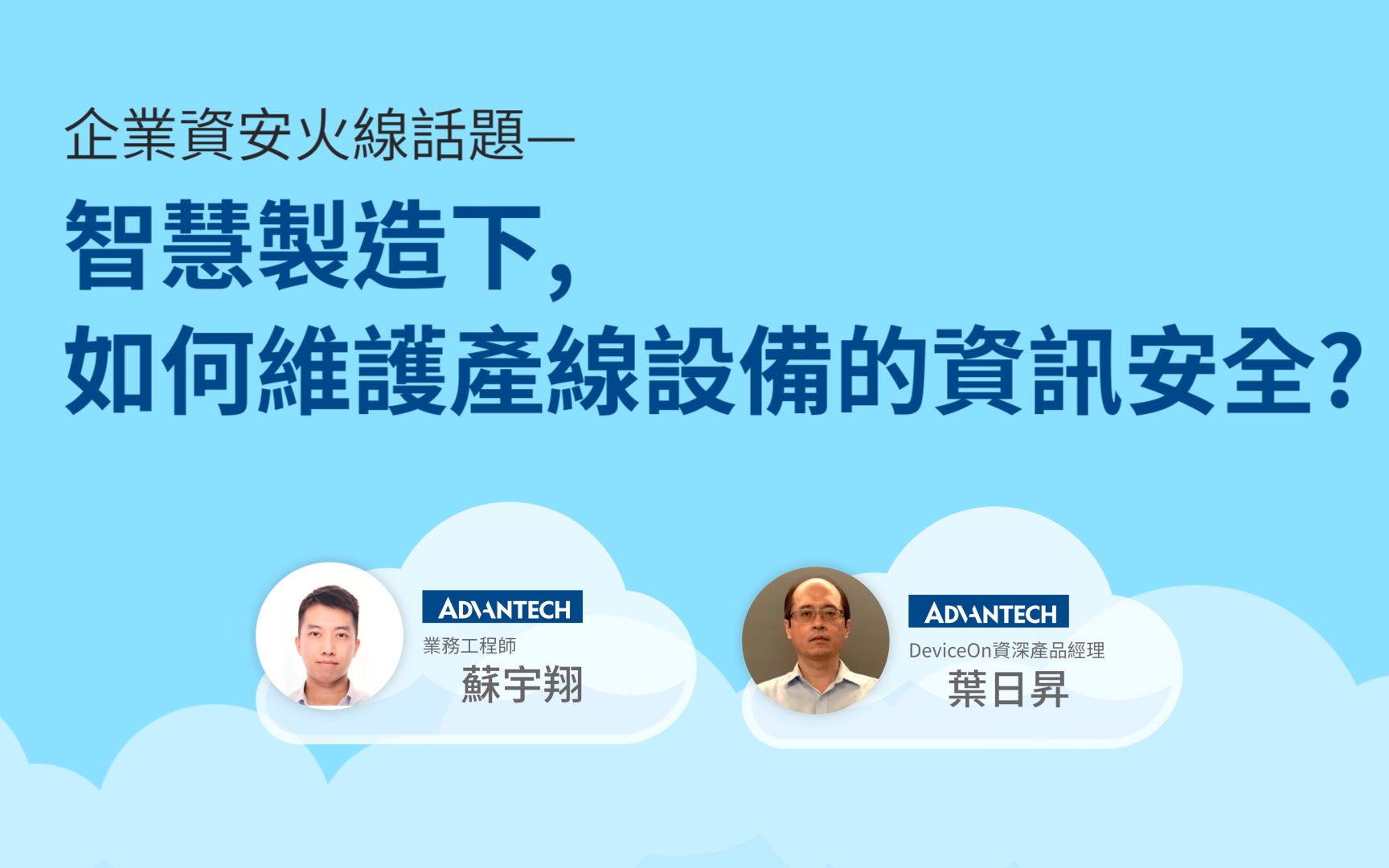 企業資安火線話題—

智慧製造下，
如何維護產線設備的資訊安全？

ADVANTECH
業務工程師
蘇宇翔

ADVANTECH
DeviceOn資深產品經理
葉日昇